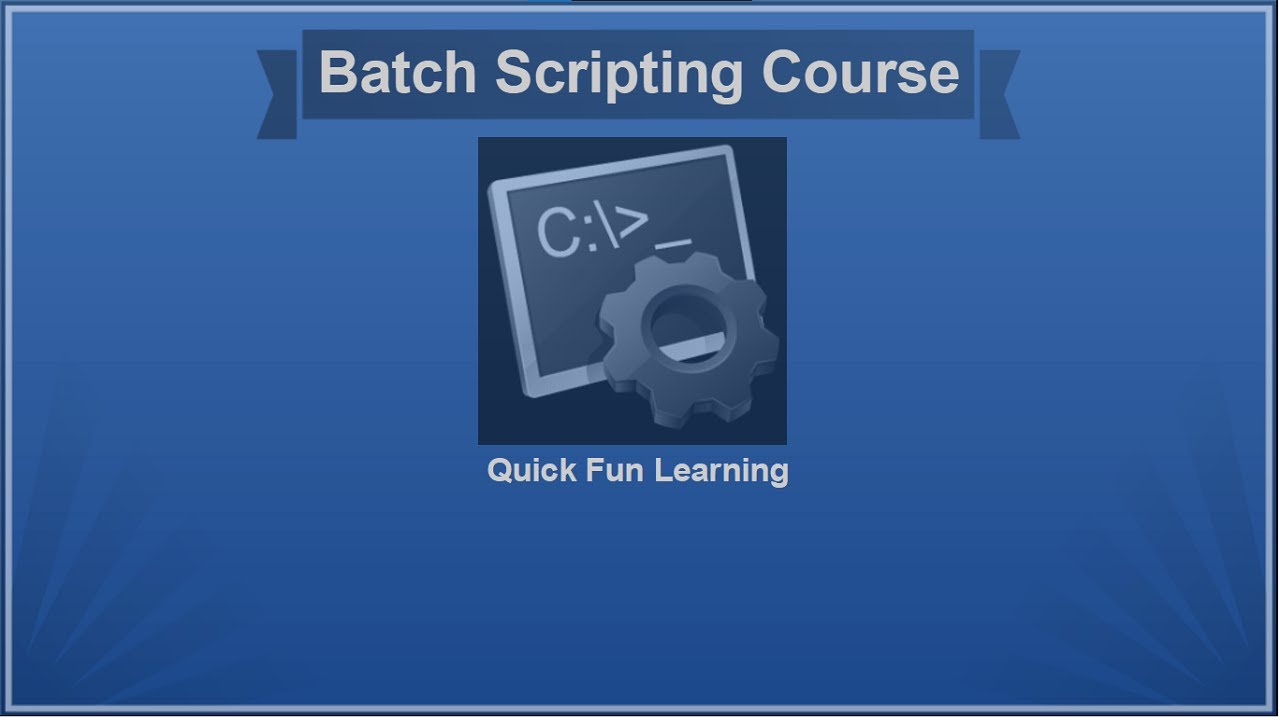 Batch Scripting Course

C:\>_

Quick Fun Learning